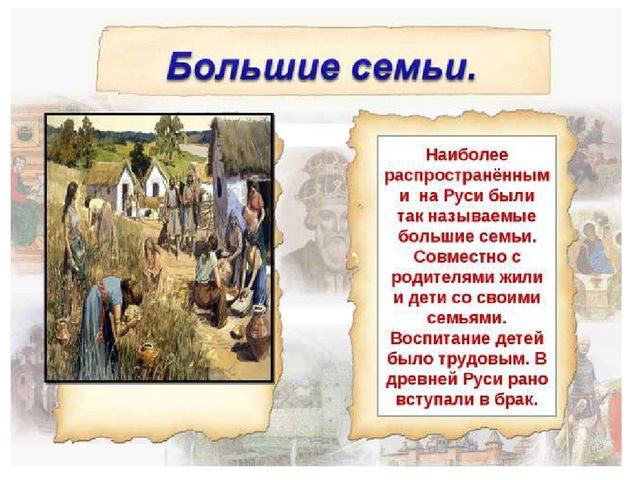 Большие семьи.

Наиболее распространённым и на Руси были так называемые большие семьи. Совместно с родителями жили и дети со своими семьями. Воспитание детей было трудовым. В древней Руси рано вступали в брак.